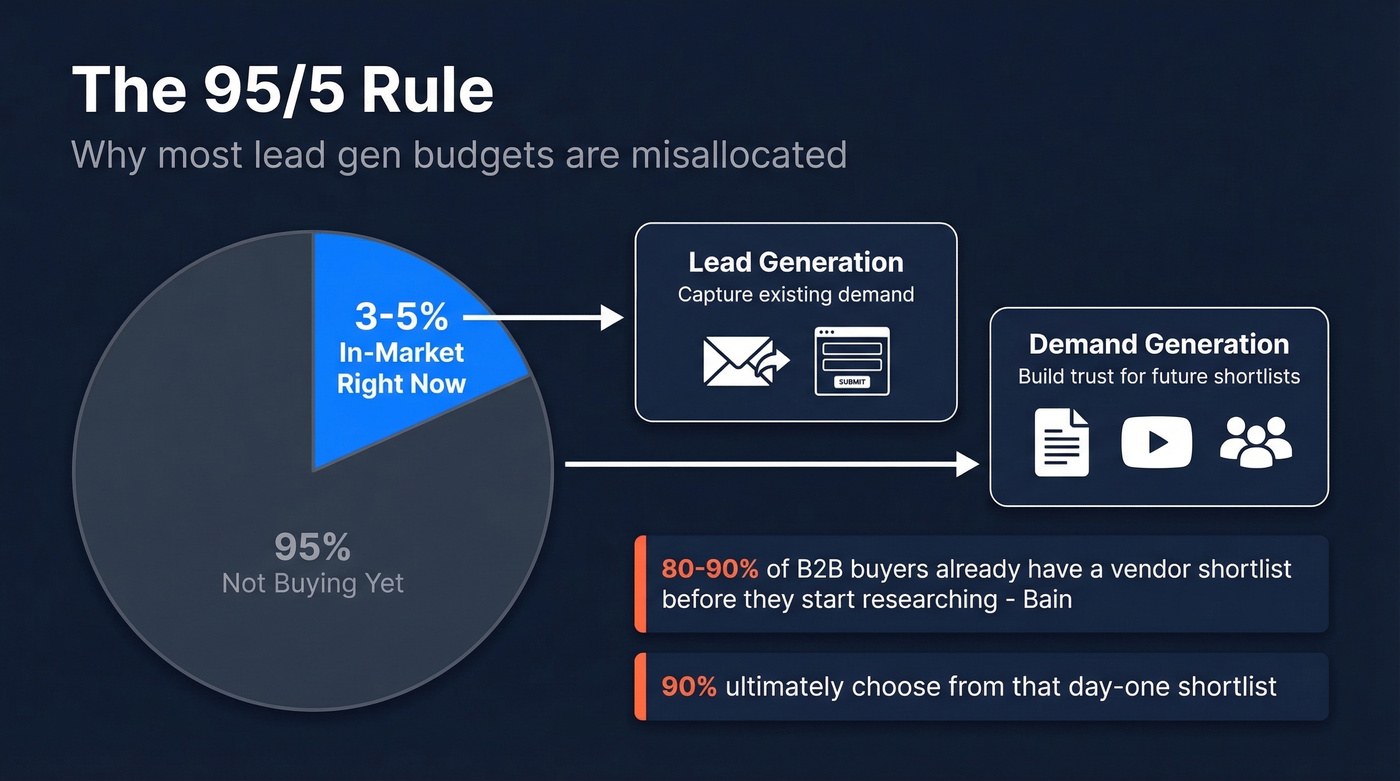 The 95/5 Rule

Why most lead gen budgets are misallocated

3-5%
In-Market
Right Now

95%
Not Buying Yet

Lead Generation
Capture existing demand

SUBMIT

Demand Generation
Build trust for future shortlists

80-90% of B2B buyers already have a vendor shortlist before they start researching - Bain

90% ultimately choose from that day-one shortlist